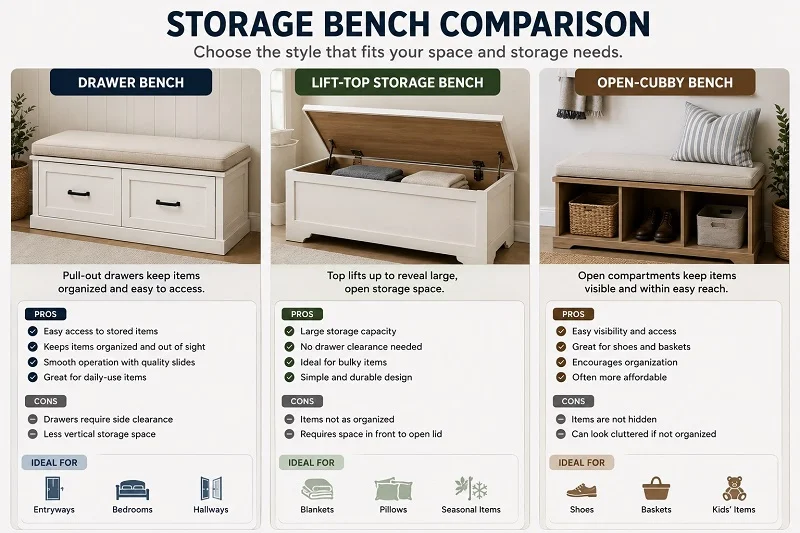 STORAGE BENCH COMPARISON

Choose the style that fits your space and storage needs.

DRAWER BENCH

Pull-out drawers keep items organized and easy to access.

PROS
Easy access to stored items
Keeps items organized and out of sight
Smooth operation with quality slides
Great for daily-use items

CONS
Drawers require side clearance
Less vertical storage space

IDEAL FOR
Entryways
Bedrooms
Hallways

LIFT-TOP STORAGE BENCH

Top lifts up to reveal large, open storage space.

PROS
Large storage capacity
No drawer clearance needed
Ideal for bulky items
Simple and durable design

CONS
Items not as organized
Requires space in front to open lid

IDEAL FOR
Blankets
Pillows
Seasonal Items

OPEN-CUBBY BENCH

Open compartments keep items visible and within easy reach.

PROS
Easy visibility and access
Great for shoes and baskets
Encourages organization
Often more affordable

CONS
Items are not hidden
Can look cluttered if not organized

IDEAL FOR
Shoes
Baskets
Kids' Items